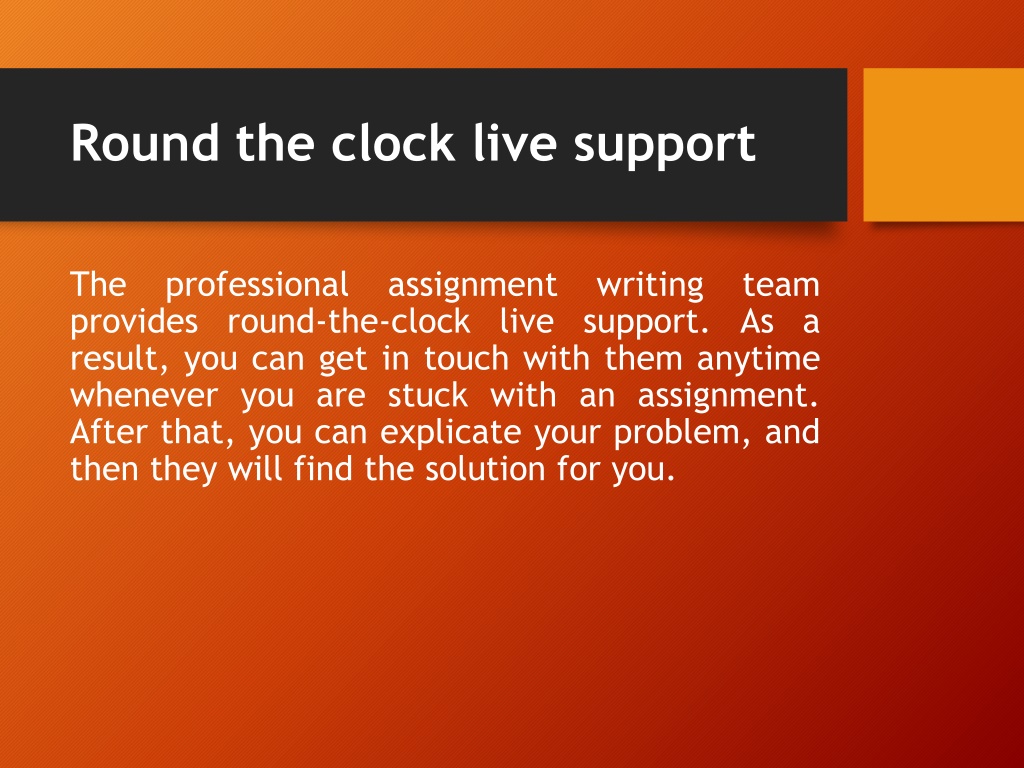 Round the clock live support

The professional assignment writing team provides round-the-clock live support. As a result, you can get in touch with them anytime whenever you are stuck with an assignment. After that, you can explicate your problem, and then they will find the solution for you.